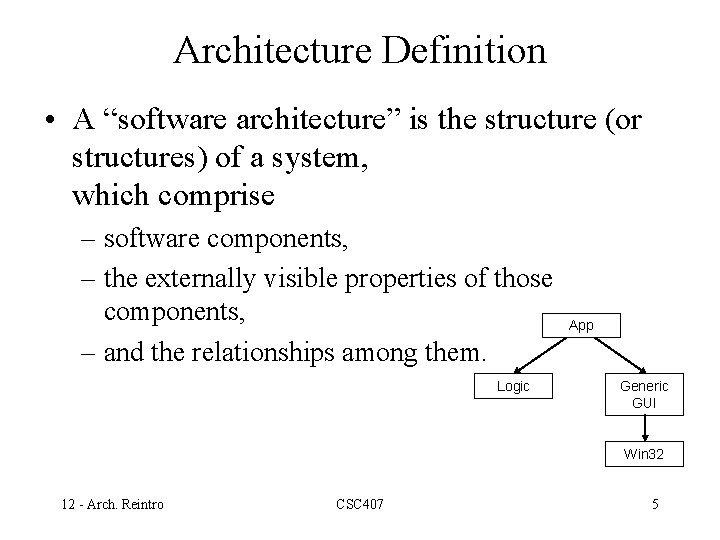 Architecture Definition

• A “software architecture” is the structure (or structures) of a system, which comprise

– software components,

– the externally visible properties of those components,

– and the relationships among them.

App

Logic

Generic GUI

Win32

12 - Arch. Reintro

CSC407

5